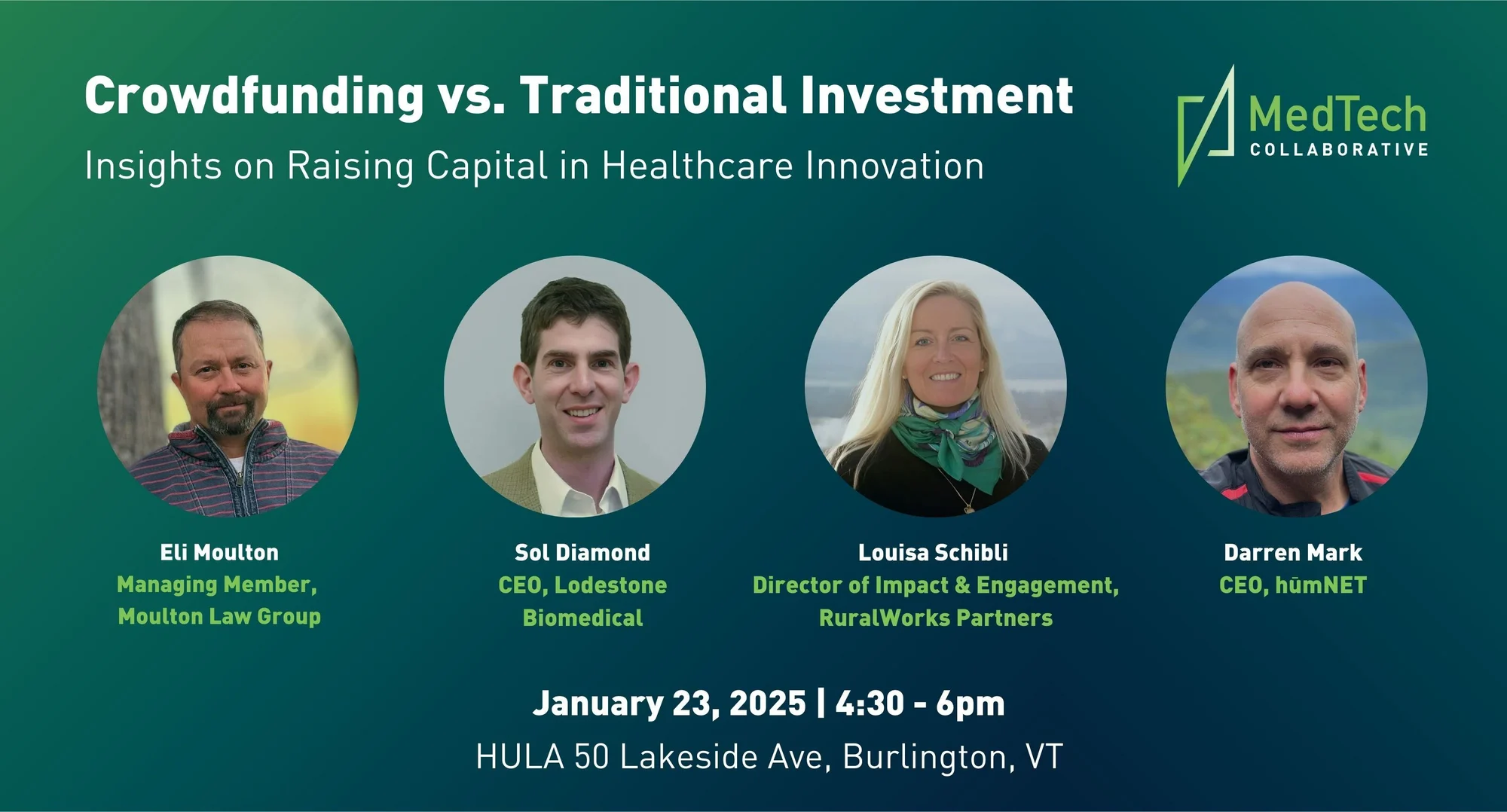 Crowdfunding vs. Traditional Investment

Insights on Raising Capital in Healthcare Innovation

MedTech COLLABORATIVE

Eli Moulton
Managing Member, Moulton Law Group

Sol Diamond
CEO, Lodestone Biomedical

Louisa Schibli
Director of Impact & Engagement, RuralWorks Partners

Darren Mark
CEO, hūmNET

January 23, 2025 | 4:30 - 6pm

HULA 50 Lakeside Ave, Burlington, VT